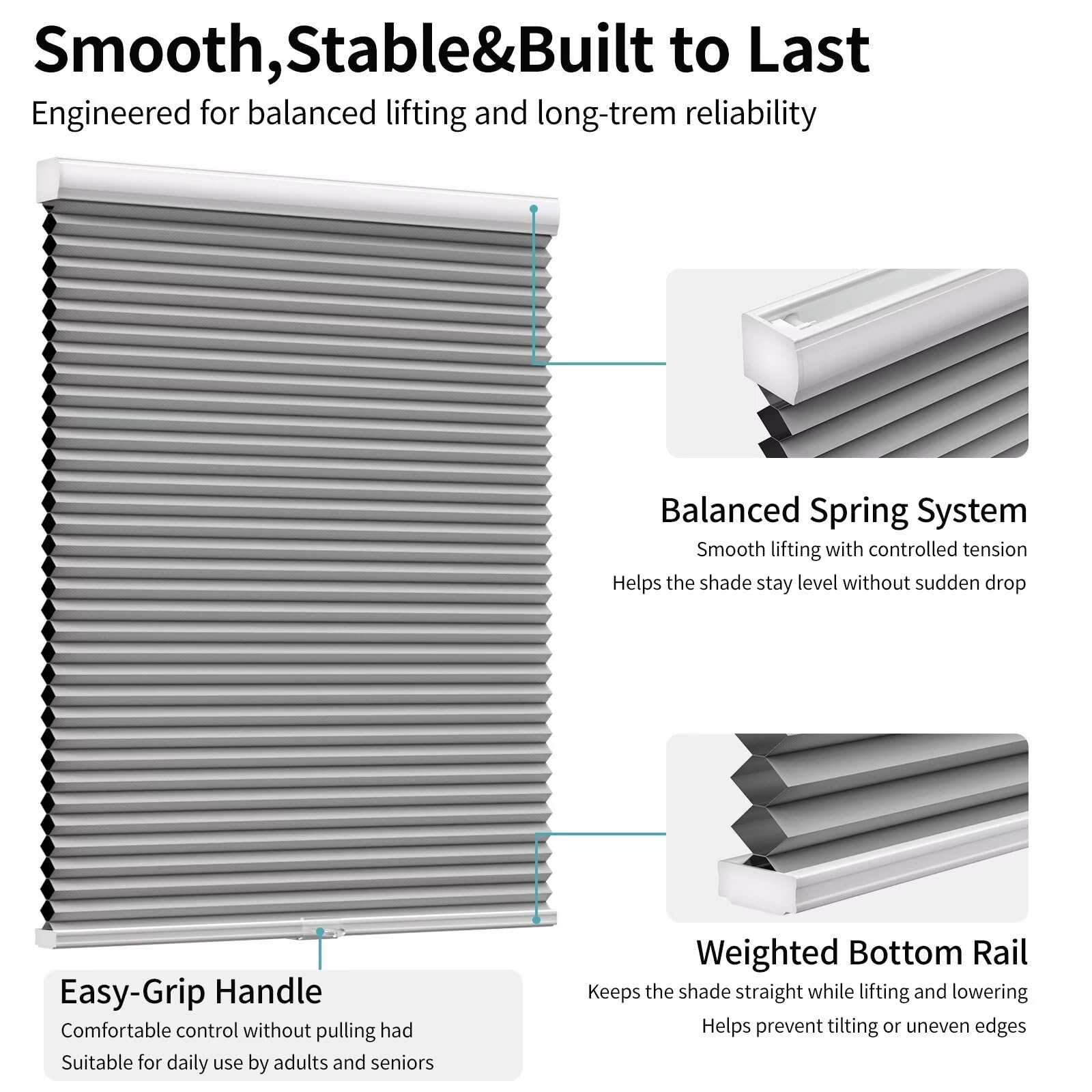 Smooth,Stable&Built to Last

Engineered for balanced lifting and long-trem reliability

Balanced Spring System

Smooth lifting with controlled tension

Helps the shade stay level without sudden drop

Weighted Bottom Rail

Keeps the shade straight while lifting and lowering

Helps prevent tilting or uneven edges

Easy-Grip Handle

Comfortable control without pulling had

Suitable for daily use by adults and seniors